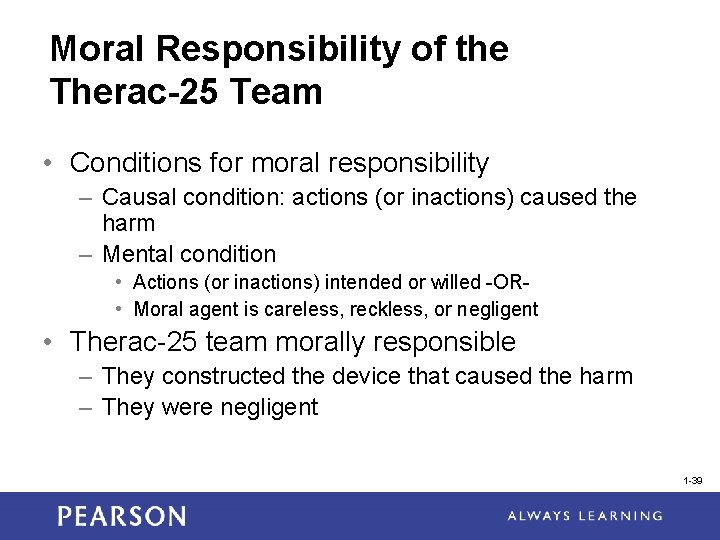 Moral Responsibility of the Therac-25 Team

• Conditions for moral responsibility
– Causal condition: actions (or inactions) caused the harm
– Mental condition
• Actions (or inactions) intended or willed -OR-
• Moral agent is careless, reckless, or negligent
• Therac-25 team morally responsible
– They constructed the device that caused the harm
– They were negligent

1-39

PEARSON

ALWAYS LEARNING